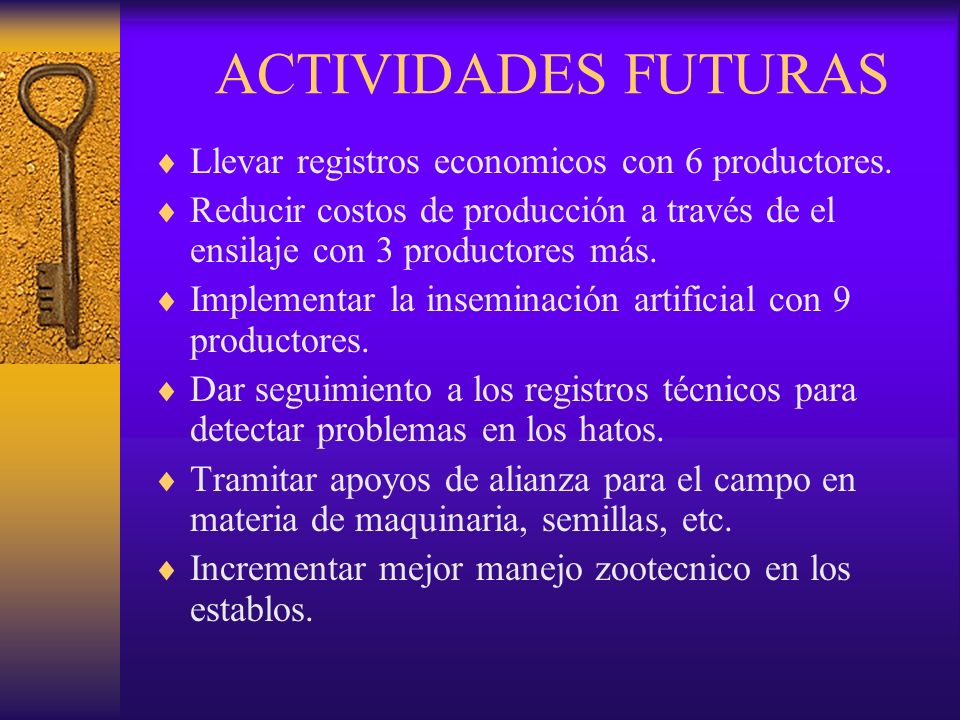 ACTIVIDADES FUTURAS

♦ Llevar registros economicos con 6 productores.

♦ Reducir costos de producción a través de el ensilaje con 3 productores más.

♦ Implementar la inseminación artificial con 9 productores.

♦ Dar seguimiento a los registros técnicos para detectar problemas en los hatos.

♦ Tramitar apoyos de alianza para el campo en materia de maquinaria, semillas, etc.

♦ Incrementar mejor manejo zootecnico en los establos.